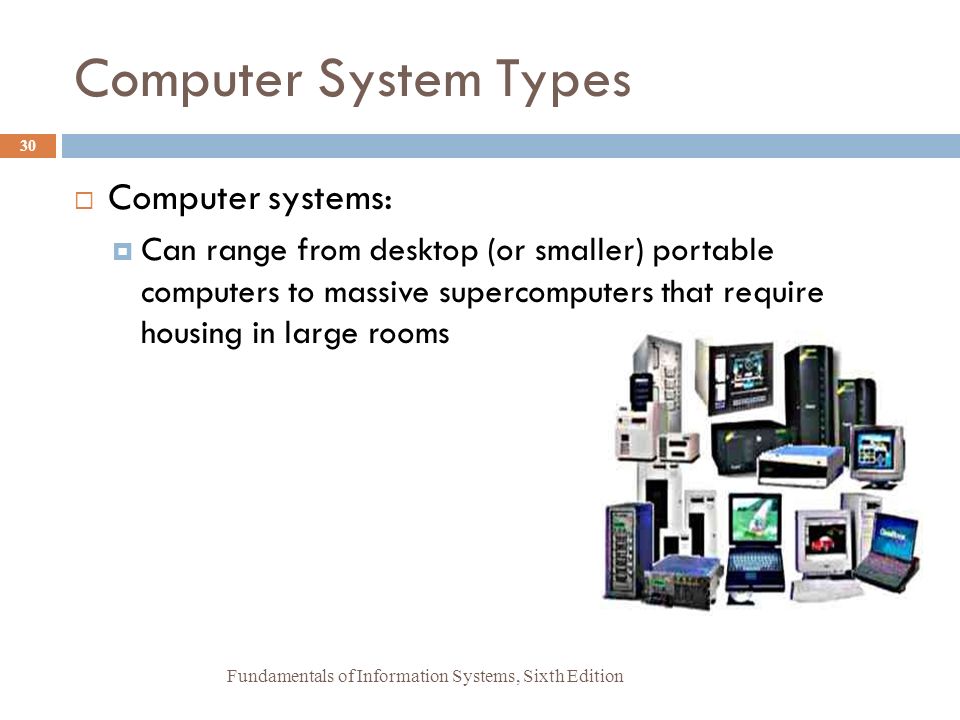 Computer System Types

30

Computer systems:

Can range from desktop (or smaller) portable computers to massive supercomputers that require housing in large rooms

Fundamentals of Information Systems, Sixth Edition